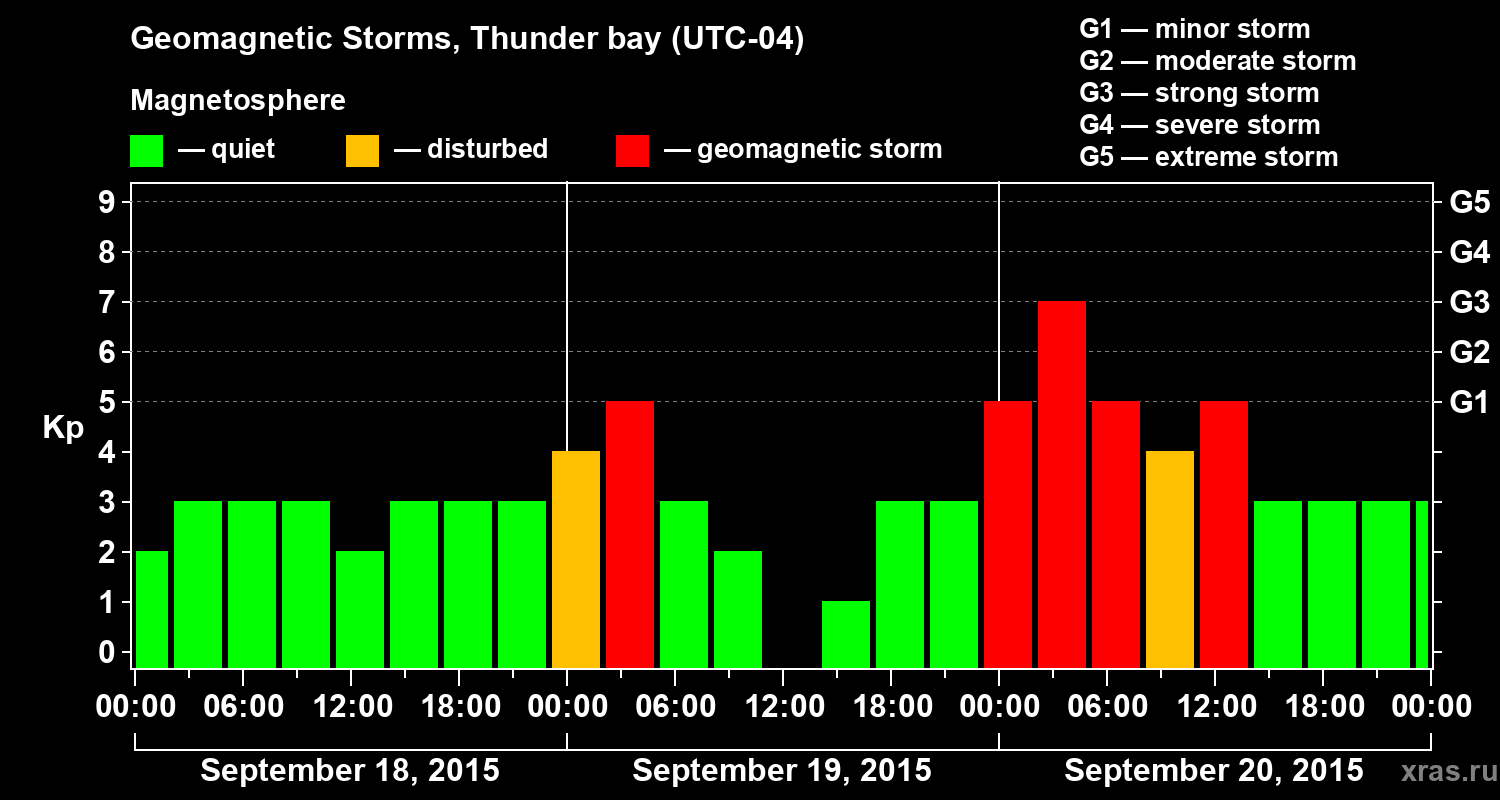 Geomagnetic Storms, Thunder bay (UTC-04)

Magnetosphere

— quiet — disturbed — geomagnetic storm

G1 — minor storm
G2 — moderate storm
G3 — strong storm
G4 — severe storm
G5 — extreme storm

Kp

9 8 7 6 5 4 3 2 1 0

G5 G4 G3 G2 G1

00:00 06:00 12:00 18:00 00:00 06:00 12:00 18:00 00:00 06:00 12:00 18:00 00:00

September 18, 2015 September 19, 2015 September 20, 2015

xras.ru